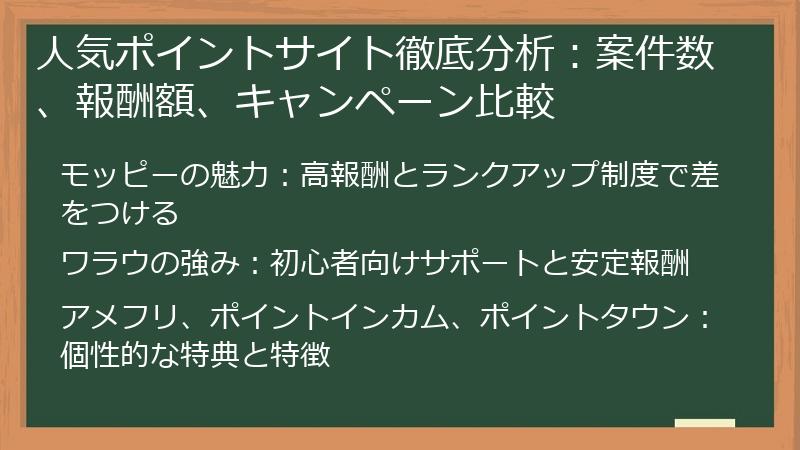 人気ポイントサイト徹底分析：案件数、報酬額、キャンペーン比較

モッピーの魅力：高報酬とランクアップ制度で差をつける

ワラウの強み：初心者向けサポートと安定報酬

アメフリ、ポイントインカム、ポイントタウン：個性的な特典と特徴